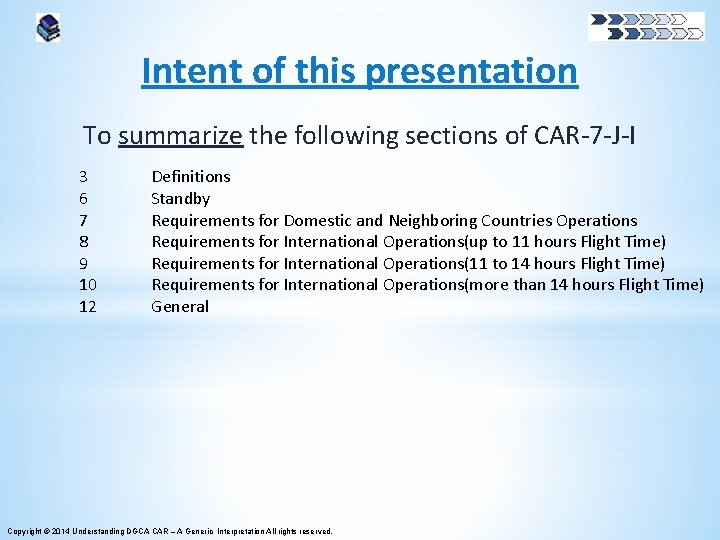 Intent of this presentation

To summarize the following sections of CAR-7-J-I

3 Definitions
6 Standby
7 Requirements for Domestic and Neighboring Countries Operations
8 Requirements for International Operations(up to 11 hours Flight Time)
9 Requirements for International Operations(11 to 14 hours Flight Time)
10 Requirements for International Operations(more than 14 hours Flight Time)
12 General

Copyright © 2014 Understanding DGCA CAR – A Generic Interpretation All rights reserved.